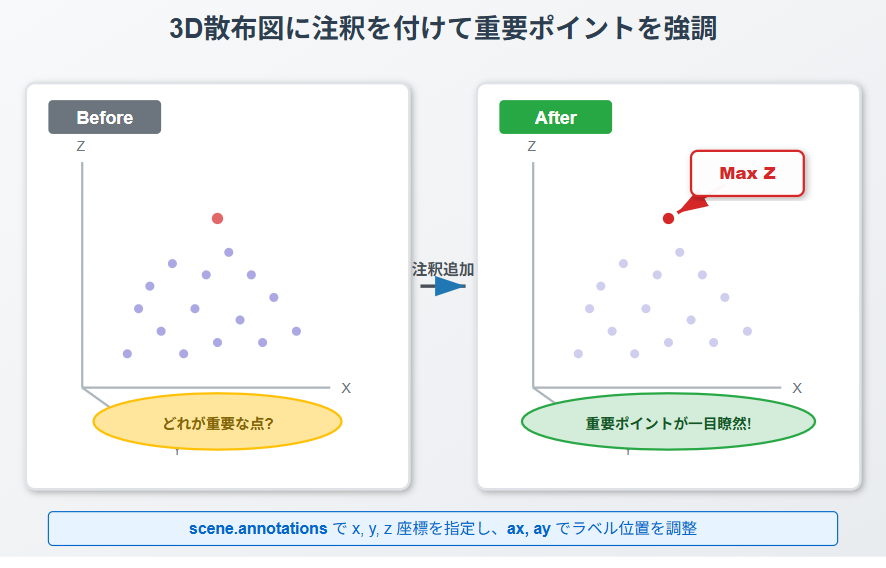 3D散布図に注釈を付けて重要ポイントを強調

Before

Z

X

どれが重要な点?

注釈追加

After

Z

Max Z

X

重要ポイントが一目瞭然!

scene.annotations で x, y, z 座標を指定し、ax, ay でラベル位置を調整